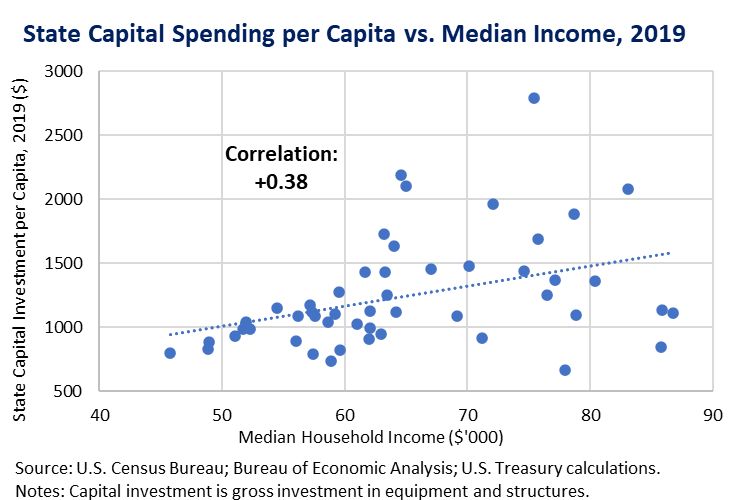 State Capital Spending per Capita vs. Median Income, 2019

State Capital Investment per Capita, 2019 ($)

3000
2500
2000
1500
1000
500

Correlation:
+0.38

40
50
60
70
80
90

Median Household Income ($'000)

Source: U.S. Census Bureau; Bureau of Economic Analysis; U.S. Treasury calculations.
Notes: Capital investment is gross investment in equipment and structures.